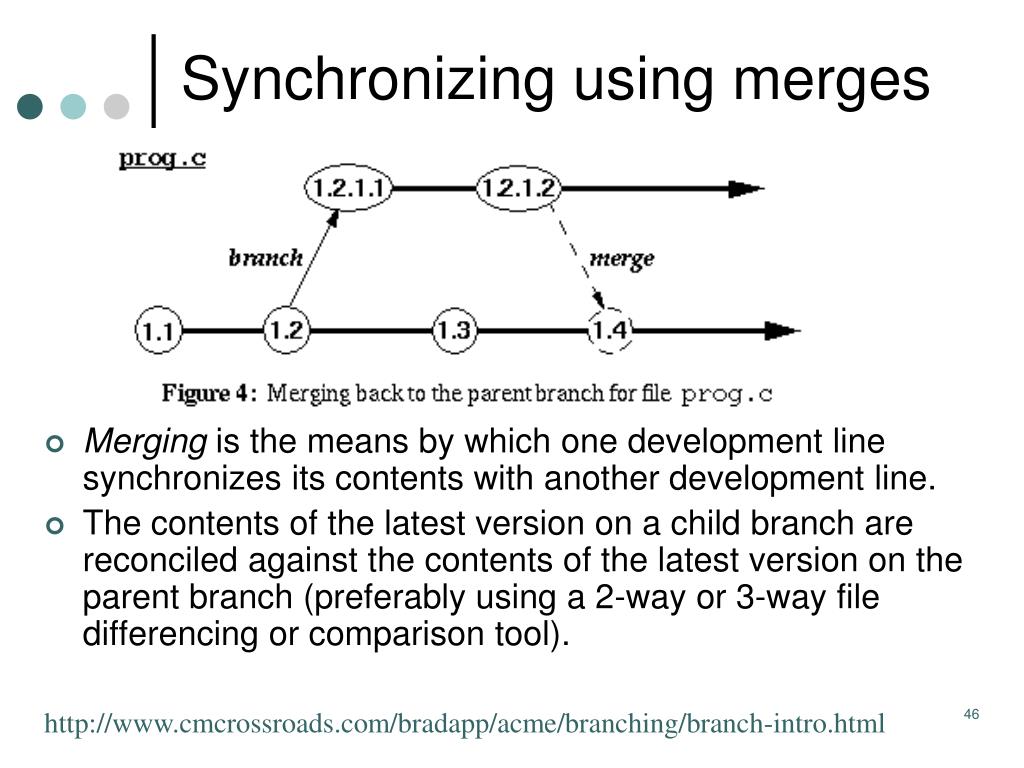 Synchronizing using merges

prog.c

1.2.1.1

1.2.1.2

branch

merge

1.1

1.2

1.3

1.4

Figure 4: Merging back to the parent branch for file prog.c

Merging is the means by which one development line synchronizes its contents with another development line.

The contents of the latest version on a child branch are reconciled against the contents of the latest version on the parent branch (preferably using a 2-way or 3-way file differencing or comparison tool).

http://www.cmcrossroads.com/bradapp/acme/branching/branch-intro.html

46